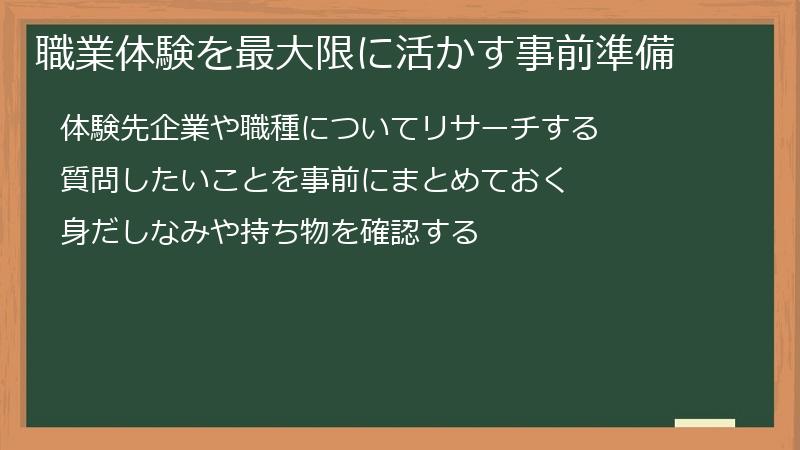 職業体験を最大限に活かす事前準備

体験先企業や職種についてリサーチする

質問したいことを事前にまとめておく

身だしなみや持ち物を確認する